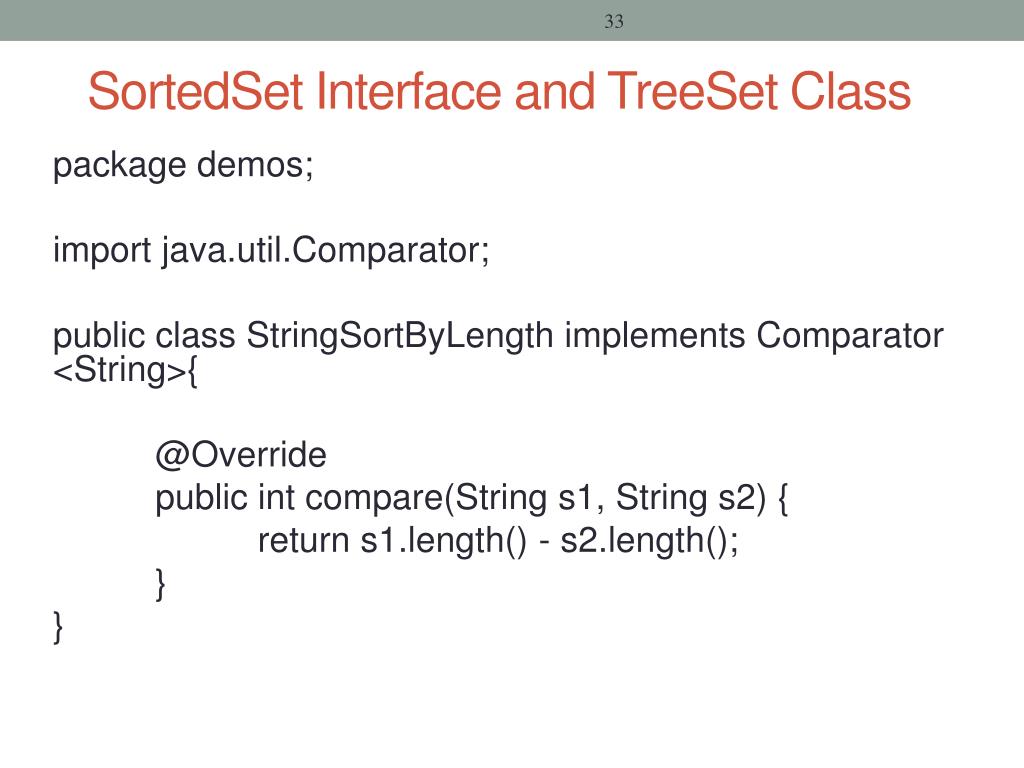 33

SortedSet Interface and TreeSet Class

package demos;

import java.util.Comparator;

public class StringSortByLength implements Comparator <String>{

@Override
public int compare(String s1, String s2) {
return s1.length() - s2.length();
}
}